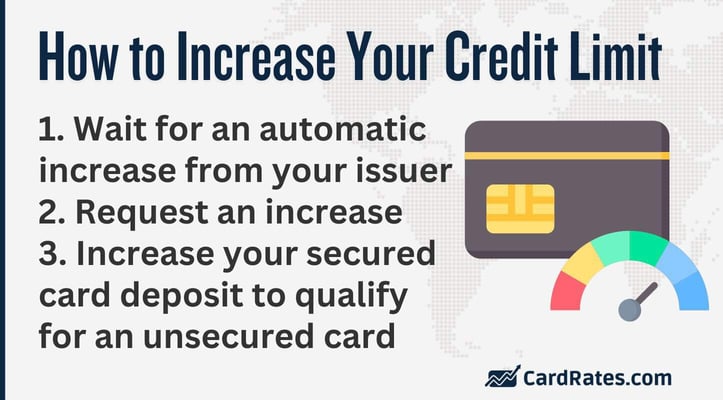 How to Increase Your Credit Limit

1. Wait for an automatic increase from your issuer
2. Request an increase
3. Increase your secured card deposit to qualify for an unsecured card

CardRates.com